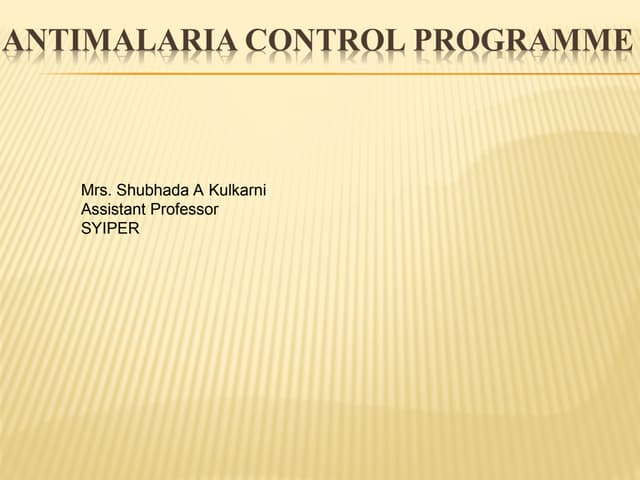 ANTIMALARIA CONTROL PROGRAMME

Mrs. Shubhada A Kulkarni
Assistant Professor
SYIPER